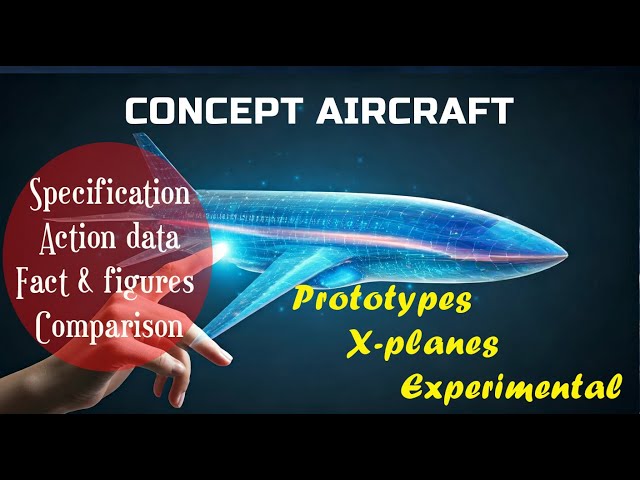 CONCEPT AIRCRAFT

Specification
Action data
Fact & figures
Comparison

Prototypes
X-planes
Experimental